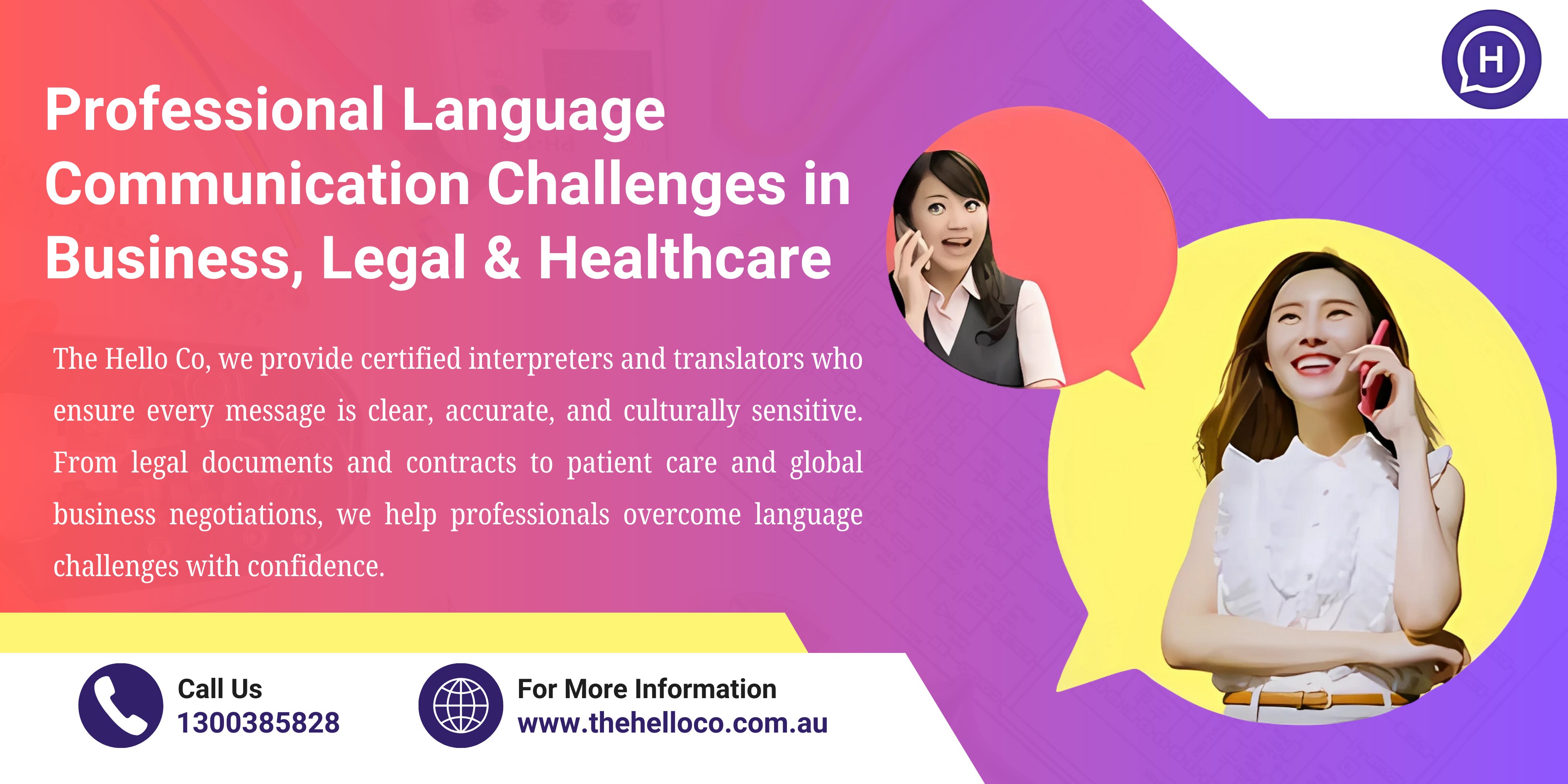 H

Professional Language Communication Challenges in Business, Legal & Healthcare

The Hello Co, we provide certified interpreters and translators who ensure every message is clear, accurate, and culturally sensitive. From legal documents and contracts to patient care and global business negotiations, we help professionals overcome language challenges with confidence.

Call Us
1300385828

For More Information
www.thehelloco.com.au